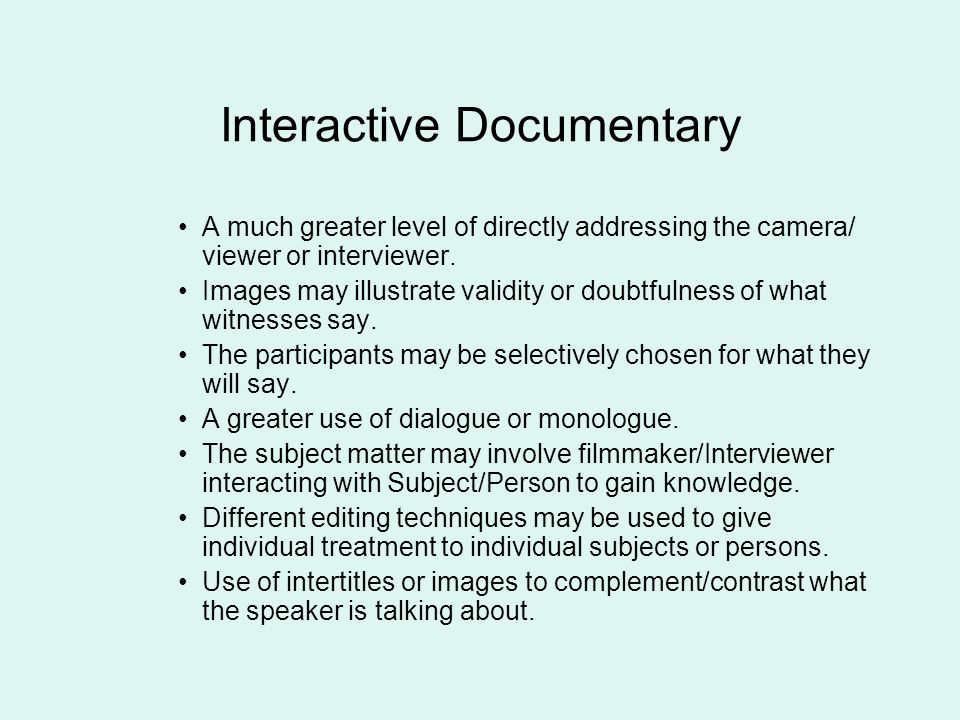 Interactive Documentary

• A much greater level of directly addressing the camera/ viewer or interviewer.
• Images may illustrate validity or doubtfulness of what witnesses say.
• The participants may be selectively chosen for what they will say.
• A greater use of dialogue or monologue.
• The subject matter may involve filmmaker/Interviewer interacting with Subject/Person to gain knowledge.
• Different editing techniques may be used to give individual treatment to individual subjects or persons.
• Use of intertitles or images to complement/contrast what the speaker is talking about.